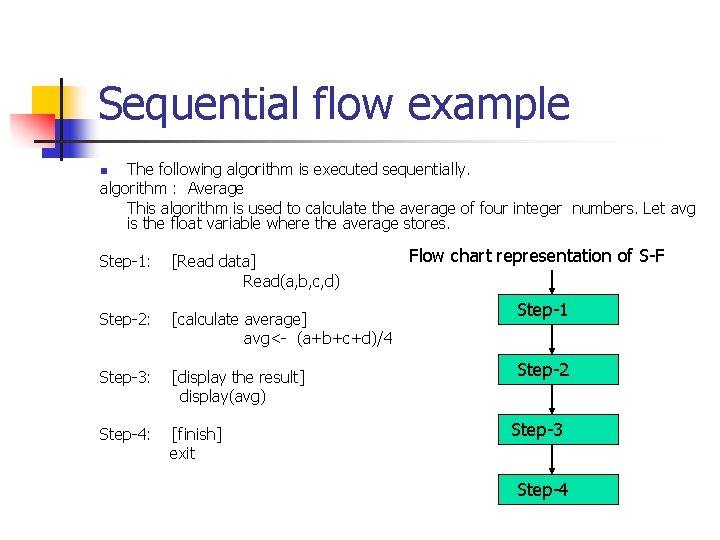 Sequential flow example

The following algorithm is executed sequentially.
algorithm : Average
This algorithm is used to calculate the average of four integer numbers. Let avg is the float variable where the average stores.

Step-1: [Read data]
Read(a,b,c,d)

Step-2: [calculate average]
avg<- (a+b+c+d)/4

Step-3: [display the result]
display(avg)

Step-4: [finish]
exit

Flow chart representation of S-F

Step-1

Step-2

Step-3

Step-4